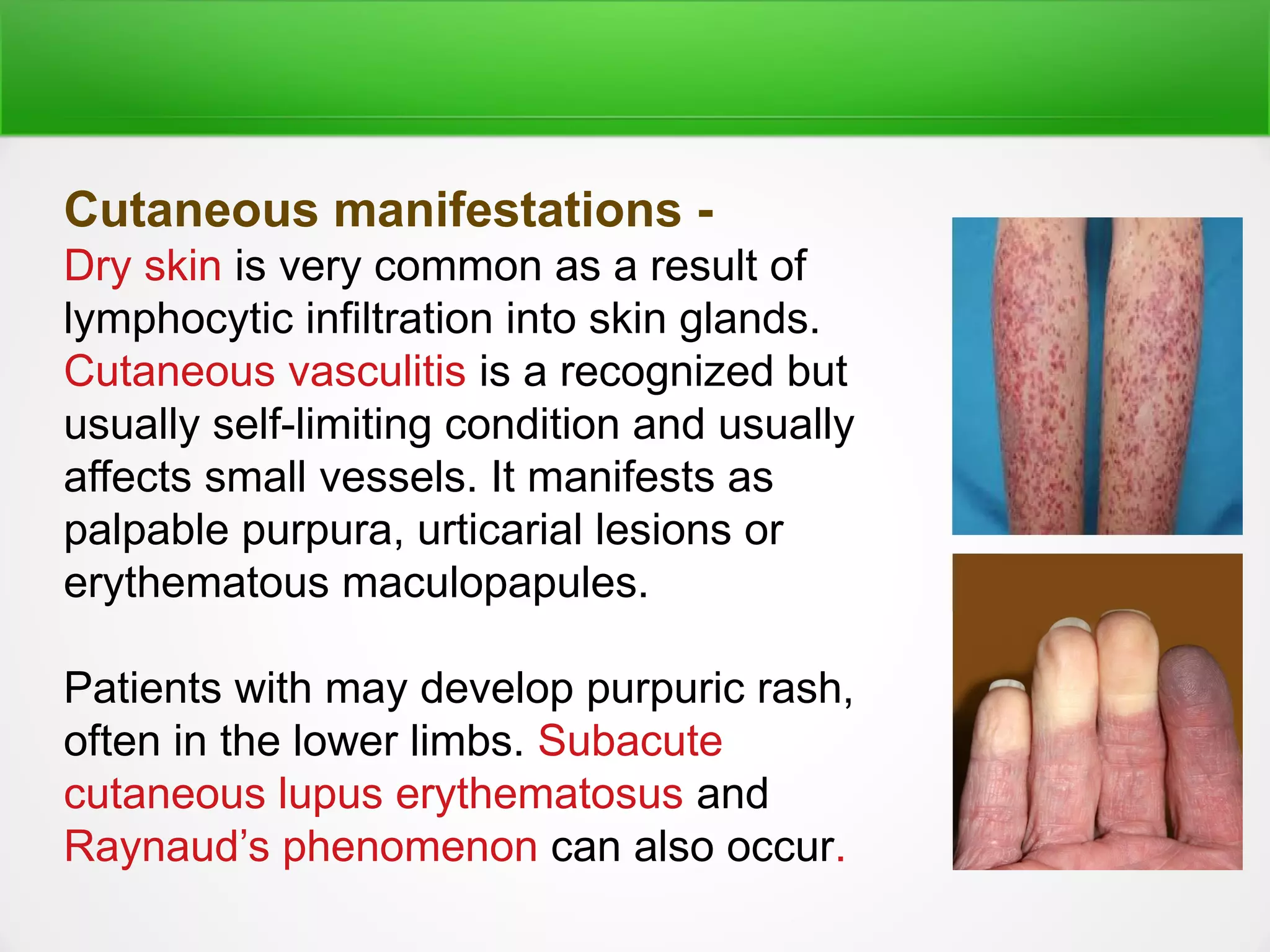 Cutaneous manifestations -
Dry skin is very common as a result of lymphocytic infiltration into skin glands. Cutaneous vasculitis is a recognized but usually self-limiting condition and usually affects small vessels. It manifests as palpable purpura, urticarial lesions or erythematous maculopapules.

Patients with may develop purpuric rash, often in the lower limbs. Subacute cutaneous lupus erythematosus and Raynaud's phenomenon can also occur.